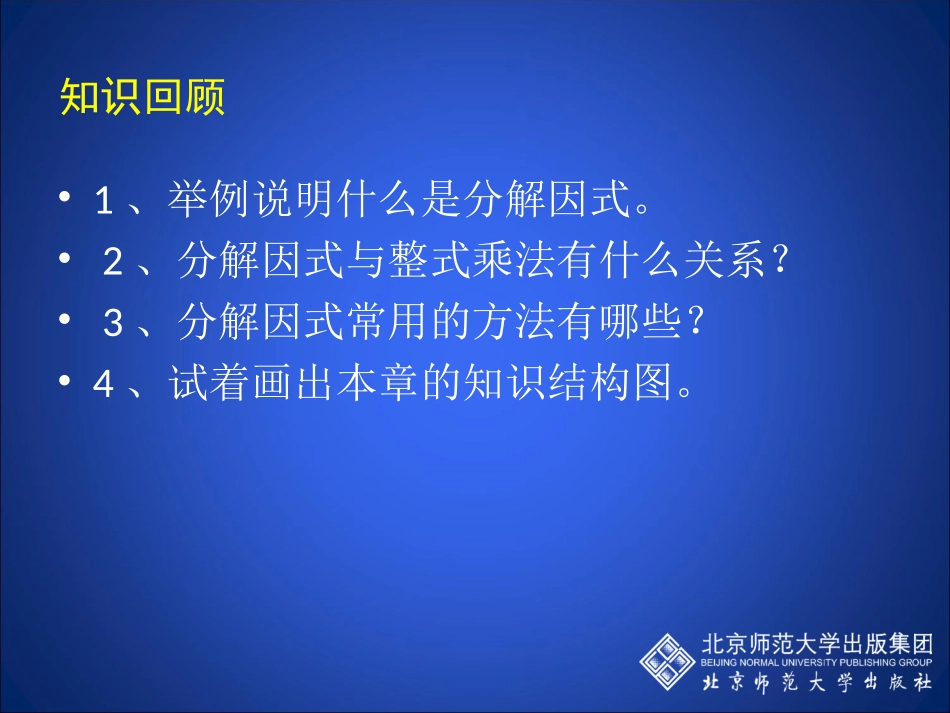 知识回顾

• 1、举例说明什么是分解因式。
• 2、分解因式与整式乘法有什么关系？
• 3、分解因式常用的方法有哪些？
• 4、试着画出本章的知识结构图。

北京师范大学出版集团
BEIJING NORMAL UNIVERSITY PUBLISHING GROUP
北京师范大学出版社